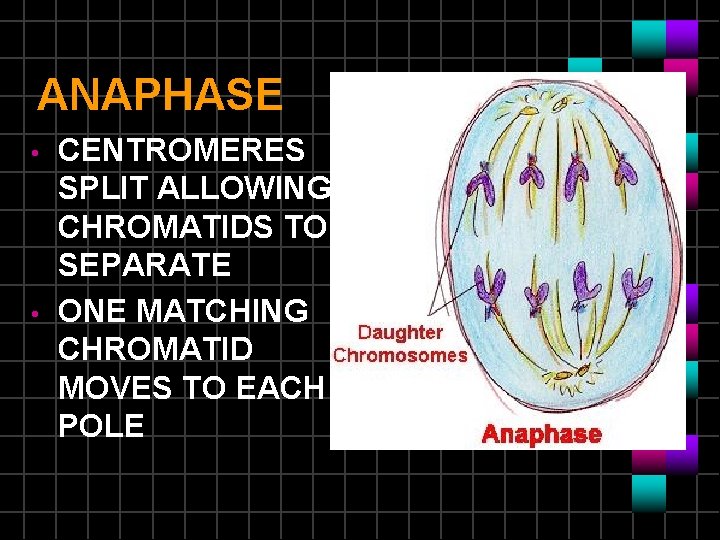 ANAPHASE

• CENTROMERES SPLIT ALLOWING CHROMATIDS TO SEPARATE
• ONE MATCHING CHROMATID MOVES TO EACH POLE

Daughter Chromosomes

Anaphase